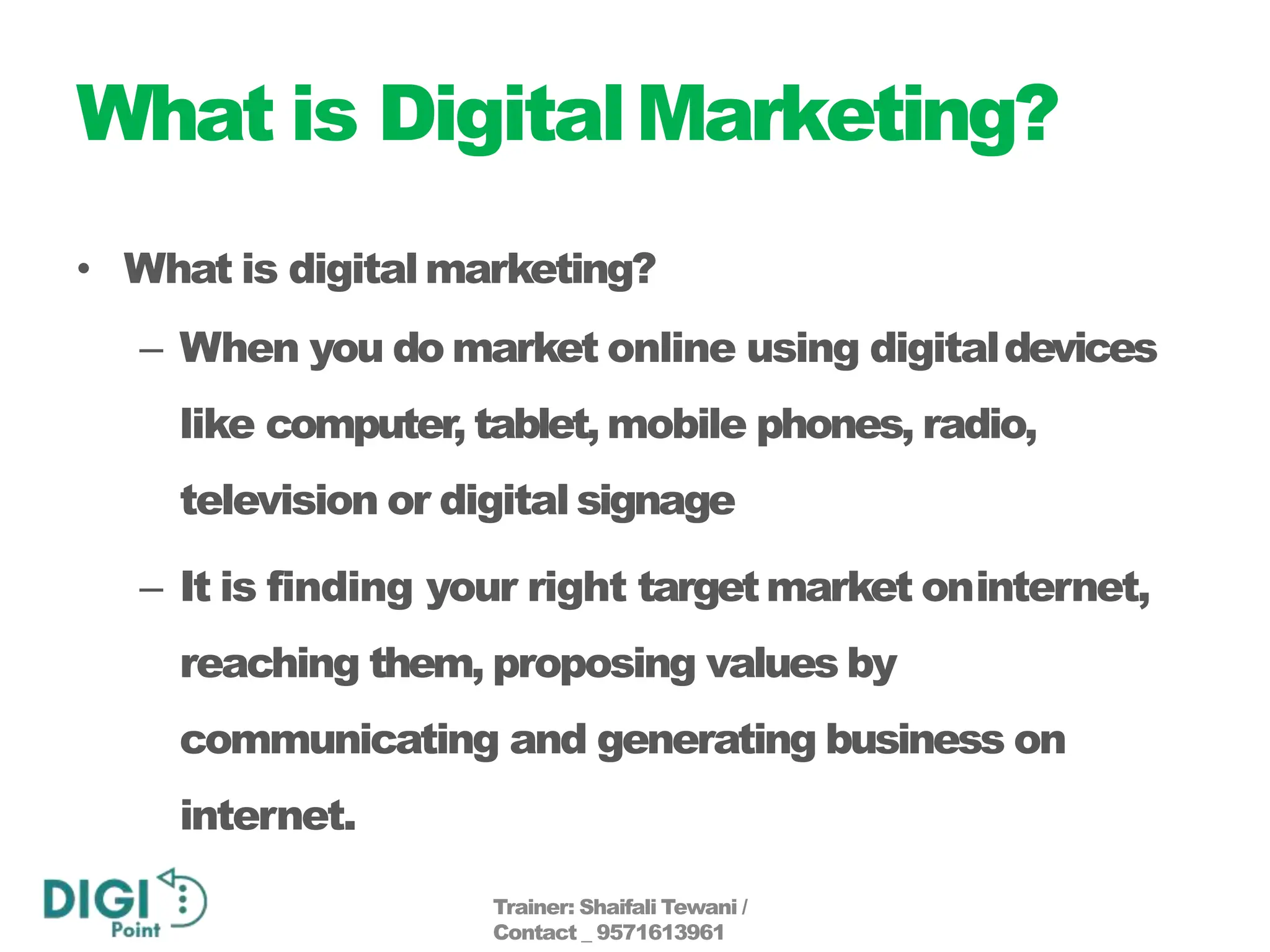 What is Digital Marketing?

• What is digital marketing?

– When you do market online using digital devices like computer, tablet, mobile phones, radio, television or digital signage

– It is finding your right target market on internet, reaching them, proposing values by communicating and generating business on internet.

DIGI Point

Trainer: Shaifali Tewani / Contact _ 9571613961